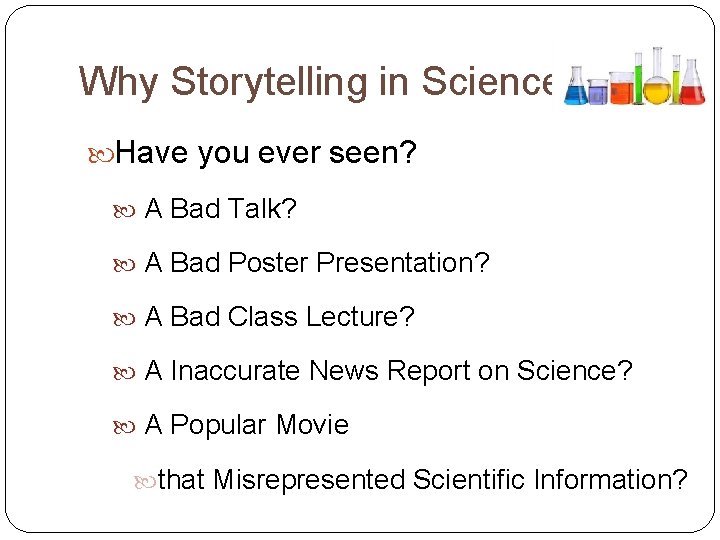 Why Storytelling in Science

Have you ever seen?

A Bad Talk?

A Bad Poster Presentation?

A Bad Class Lecture?

A Inaccurate News Report on Science?

A Popular Movie

that Misrepresented Scientific Information?